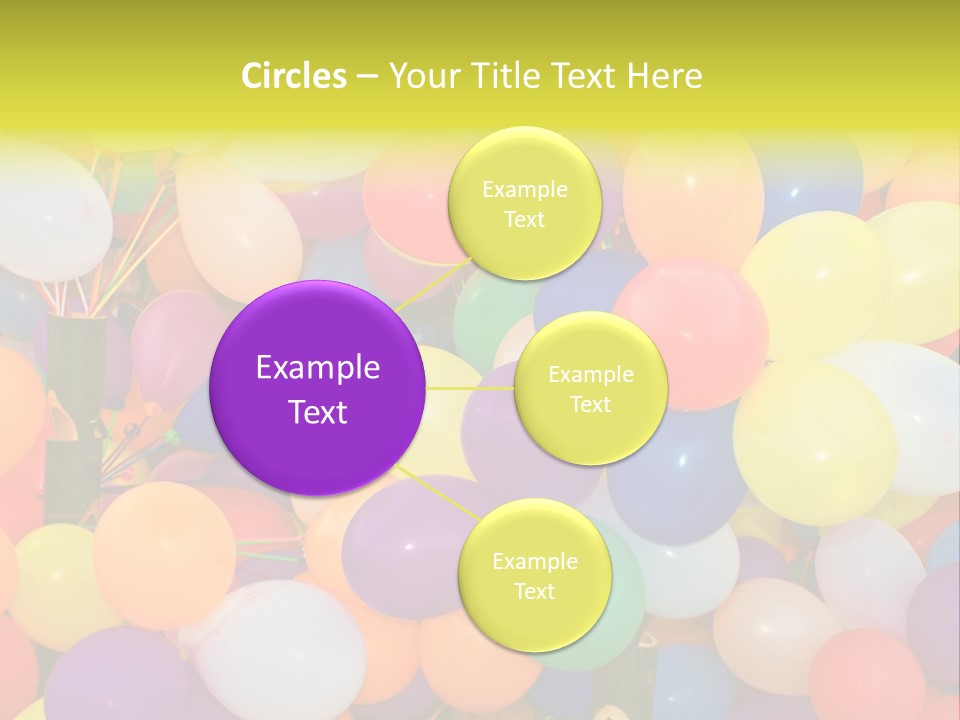 Circles – Your Title Text Here

Example Text

Example Text

Example Text

Example Text